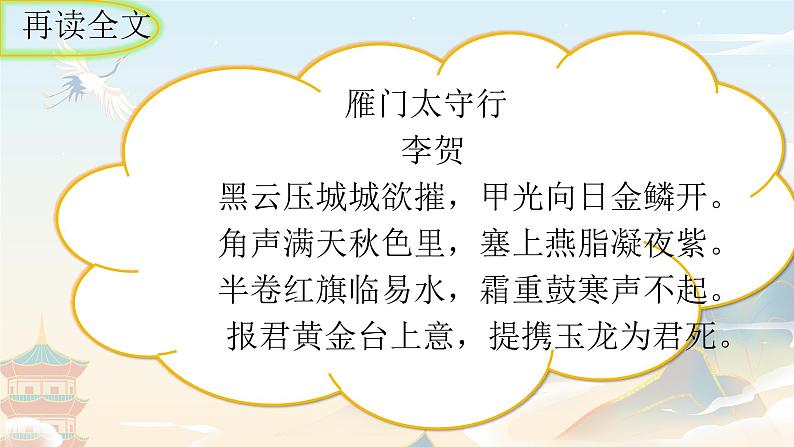 再读全文

雁门太守行
李贺
黑云压城城欲摧，甲光向日金鳞开。
角声满天秋色里，塞上燕脂凝夜紫。
半卷红旗临易水，霜重鼓寒声不起。
报君黄金台上意，提携玉龙为君死。